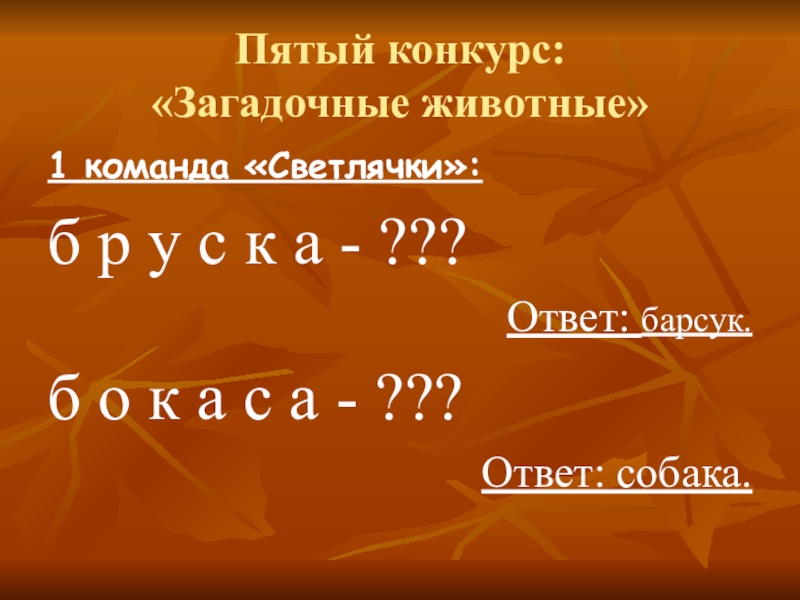 Пятый конкурс:
«Загадочные животные»

1 команда «Светлячки»:

б р у с к а - ???

Ответ: барсук.

б о к а с а - ???

Ответ: собака.